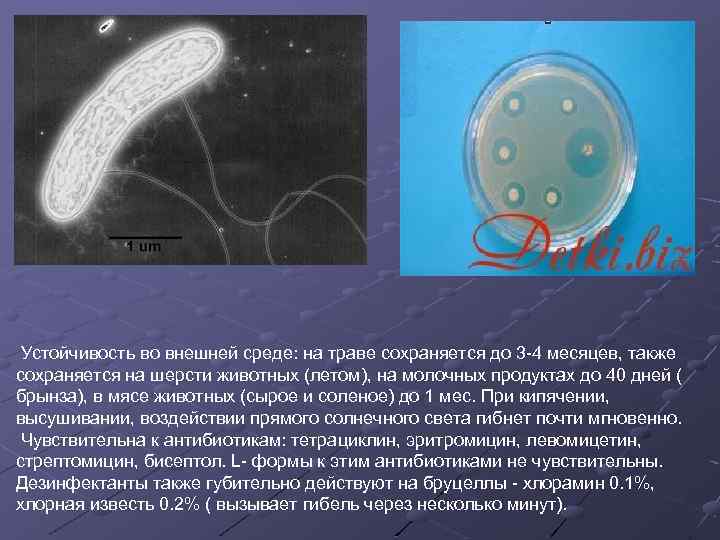 1 um

Detki.biz

Устойчивость во внешней среде: на траве сохраняется до 3-4 месяцев, также сохраняется на шерсти животных (летом), на молочных продуктах до 40 дней ( брынза), в мясе животных (сырое и соленое) до 1 мес. При кипячении, высушивании, воздействии прямого солнечного света гибнет почти мгновенно.
Чувствительна к антибиотикам: тетрациклин, эритромицин, левомицетин, стрептомицин, бисептол. L- формы к этим антибиотиками не чувствительны. Дезинфектанты также губительно действуют на бруцеллы - хлорамин 0.1%, хлорная известь 0.2% ( вызывает гибель через несколько минут).